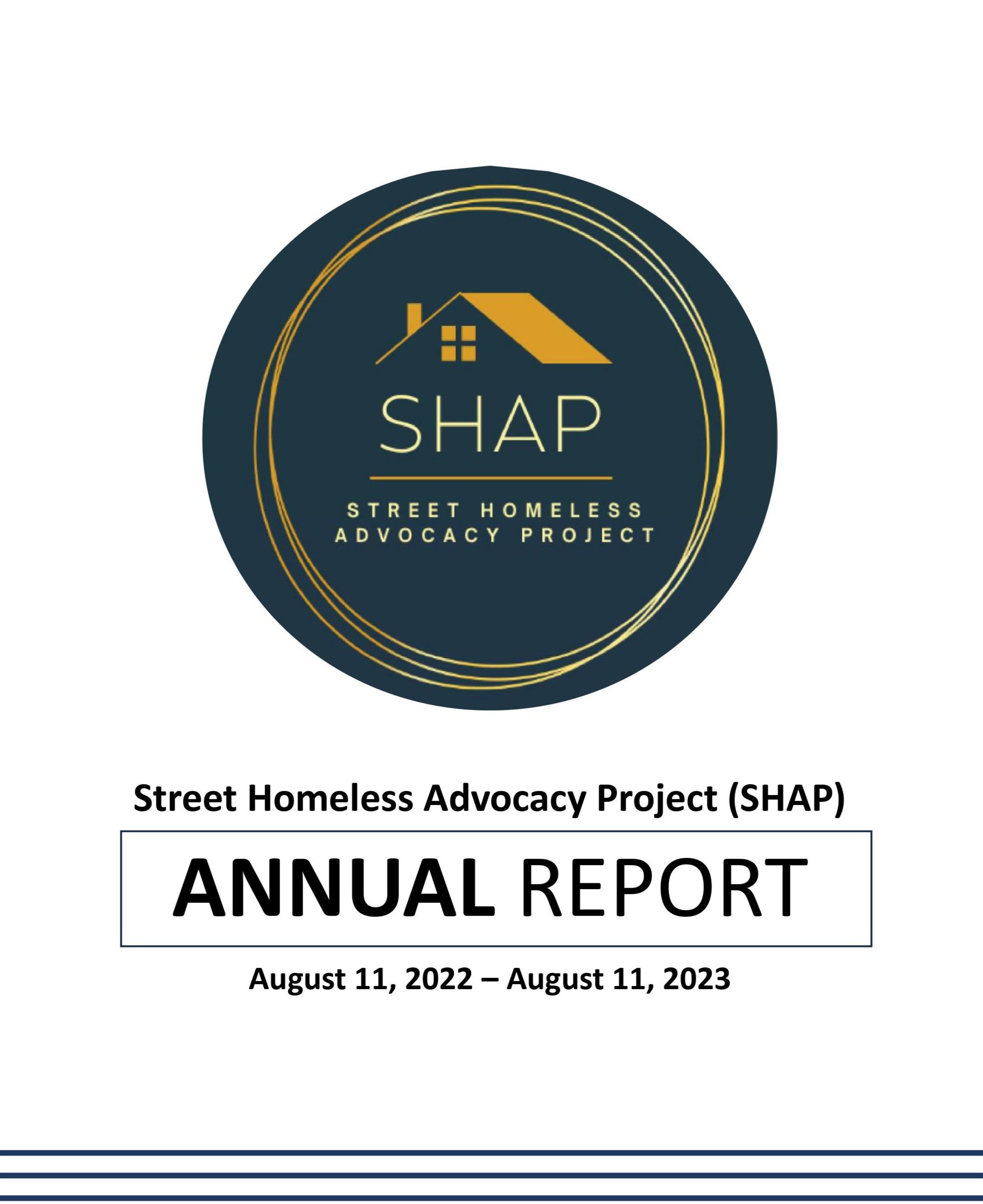 SHAP

STREET HOMELESS ADVOCACY PROJECT

Street Homeless Advocacy Project (SHAP)

ANNUAL REPORT

August 11, 2022 – August 11, 2023